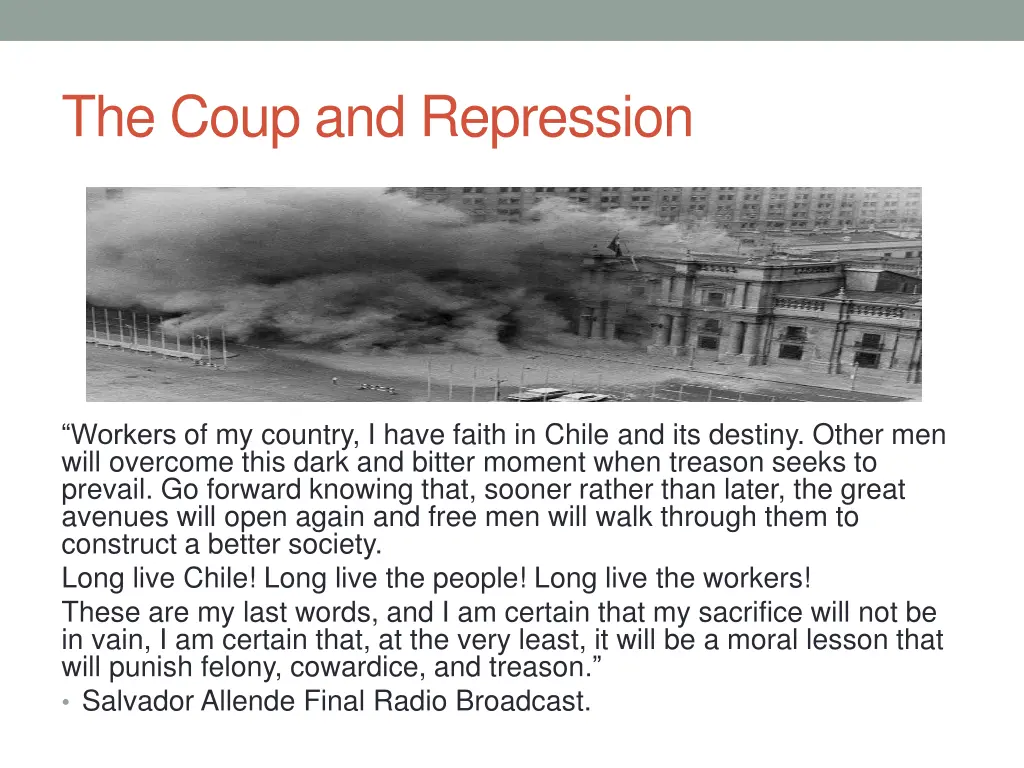 The Coup and Repression

“Workers of my country, I have faith in Chile and its destiny. Other men will overcome this dark and bitter moment when treason seeks to prevail. Go forward knowing that, sooner rather than later, the great avenues will open again and free men will walk through them to construct a better society.

Long live Chile! Long live the people! Long live the workers!

These are my last words, and I am certain that my sacrifice will not be in vain, I am certain that, at the very least, it will be a moral lesson that will punish felony, cowardice, and treason.”

• Salvador Allende Final Radio Broadcast.